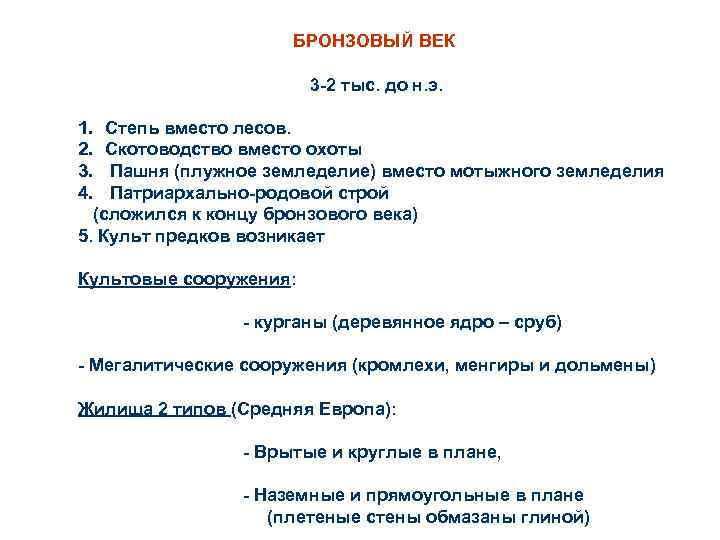 БРОНЗОВЫЙ ВЕК

3-2 тыс. до н.э.

1. Степь вместо лесов.
2. Скотоводство вместо охоты
3. Пашня (плужное земледелие) вместо мотыжного земледелия
4. Патриархально-родовой строй (сложился к концу бронзового века)
5. Культ предков возникает

Культовые сооружения:

- курганы (деревянное ядро – сруб)

- Мегалитические сооружения (кромлехи, менгиры и дольмены)

Жилища 2 типов (Средняя Европа):

- Врытые и круглые в плане,

- Наземные и прямоугольные в плане (плетеные стены обмазаны глиной)